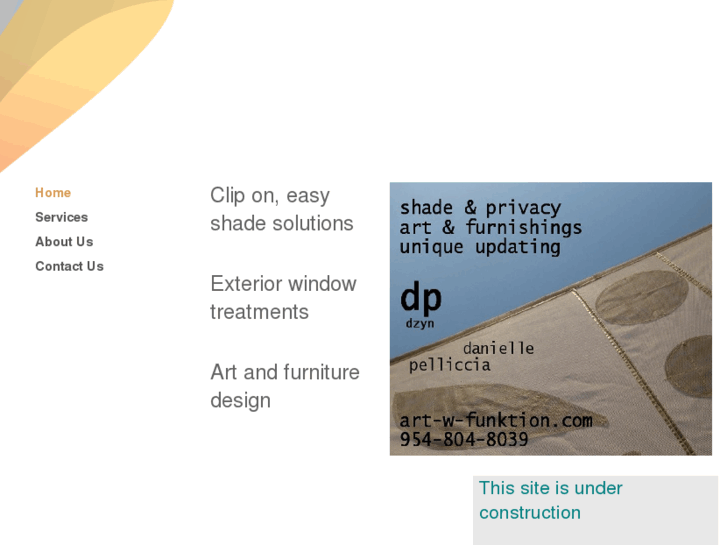 Home
Services
About Us
Contact Us

Clip on, easy shade solutions

Exterior window treatments

Art and furniture design

shade & privacy
art & furnishings
unique updating

dp
dzyn

danielle
pelliccia

art-w-funktion.com
954-804-8039

This site is under construction